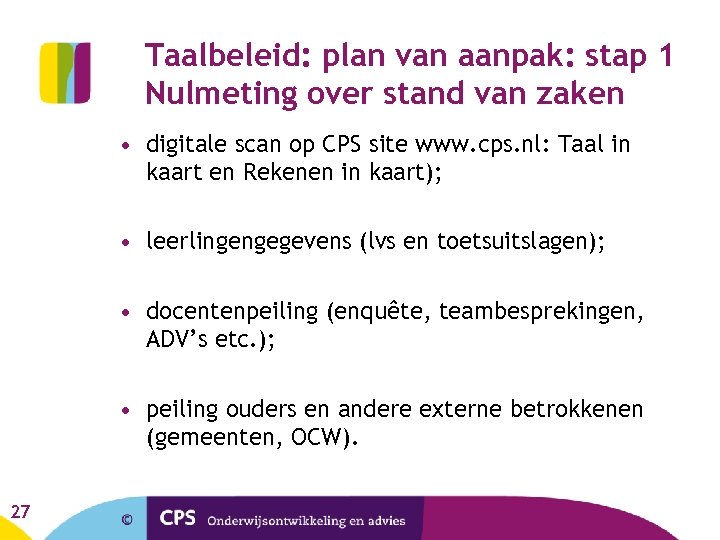 Taalbeleid: plan van aanpak: stap 1
Nulmeting over stand van zaken

• digitale scan op CPS site www.cps.nl: Taal in kaart en Rekenen in kaart);

• leerlingengegevens (lvs en toetsuitslagen);

• docentenpeiling (enquête, teambesprekingen, ADV's etc.);

• peiling ouders en andere externe betrokkenen (gemeenten, OCW).

27

© CPS Onderwijsontwikkeling en advies